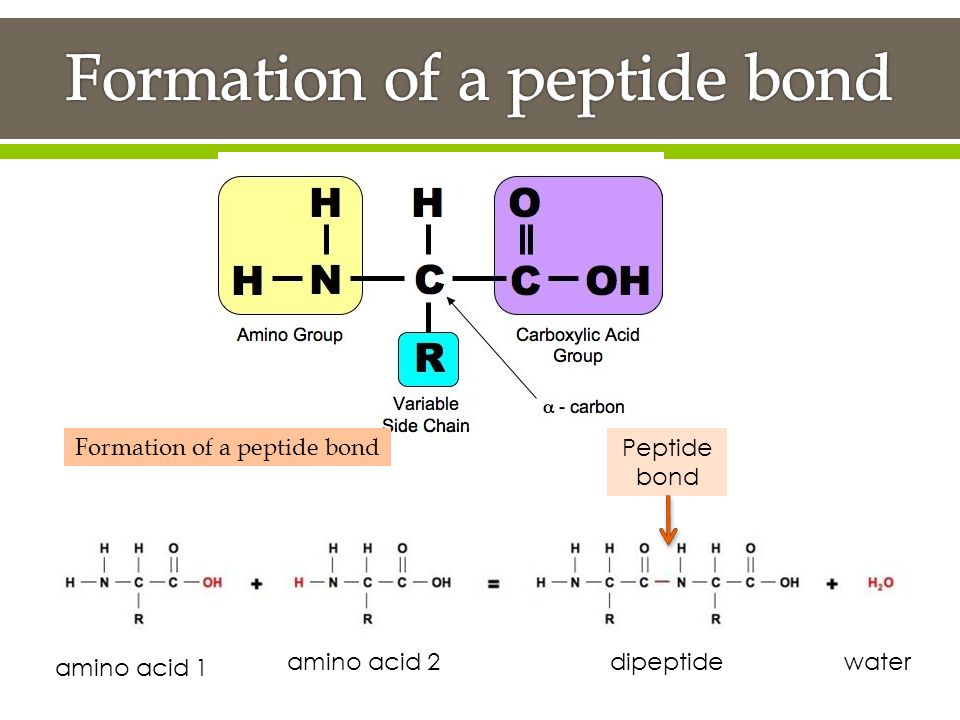 Formation of a peptide bond

H H O
H — N — C — C — OH
R

Amino Group

Carboxylic Acid Group

Variable Side Chain

α - carbon

Formation of a peptide bond

Peptide bond

H H O
H — N — C — C — OH
R

+

H H O
H — N — C — C — OH
R

=

H H O H H O
H — N — C — C — N — C — C — OH
R R

+ $H_2O$

amino acid 1

amino acid 2

dipeptide

water